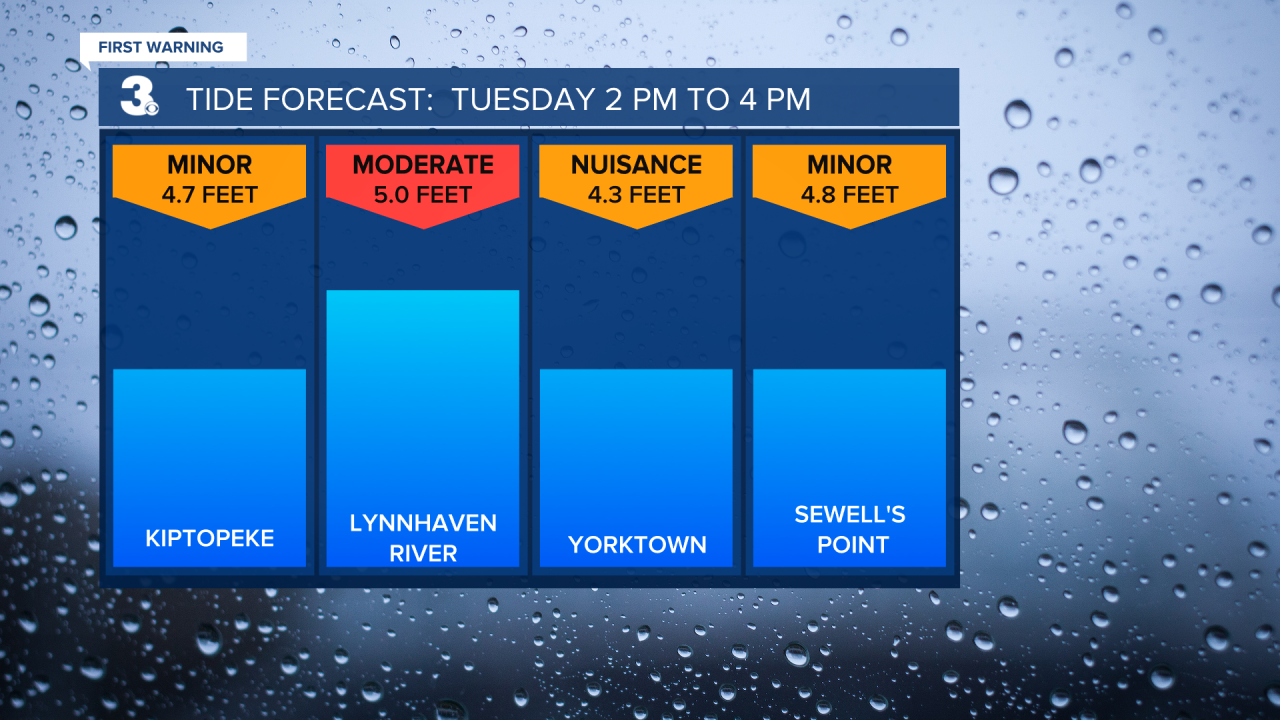 FIRST WARNING

3

TIDE FORECAST: TUESDAY 2 PM TO 4 PM

MINOR
4.7 FEET

KIPTOPEKE

MODERATE
5.0 FEET

LYNNHAVEN RIVER

NUISANCE
4.3 FEET

YORKTOWN

MINOR
4.8 FEET

SEWELL'S POINT